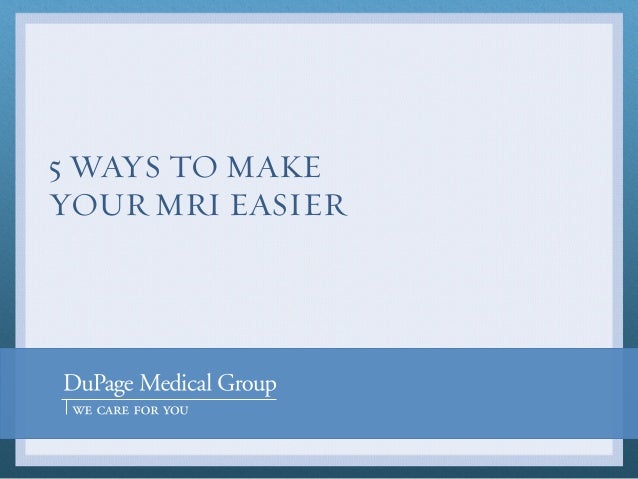 5 WAYS TO MAKE YOUR MRI EASIER

DuPage Medical Group
WE CARE FOR YOU